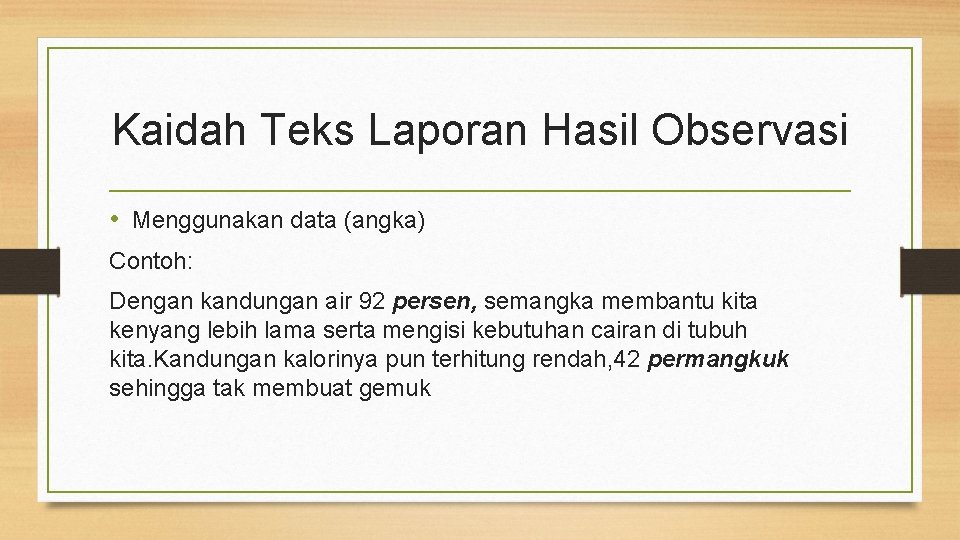 Kaidah Teks Laporan Hasil Observasi

• Menggunakan data (angka)

Contoh:

Dengan kandungan air 92 persen, semangka membantu kita kenyang lebih lama serta mengisi kebutuhan cairan di tubuh kita.Kandungan kalorinya pun terhitung rendah,42 permangkuk sehingga tak membuat gemuk